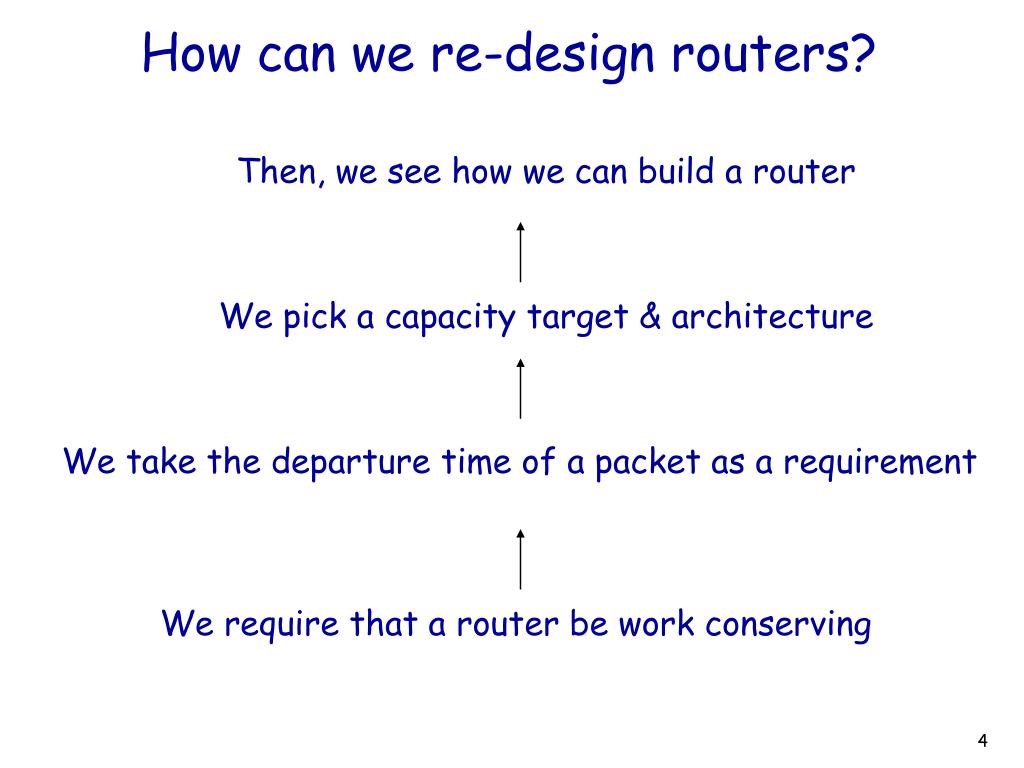 How can we re-design routers?

Then, we see how we can build a router

We pick a capacity target & architecture

We take the departure time of a packet as a requirement

We require that a router be work conserving

4